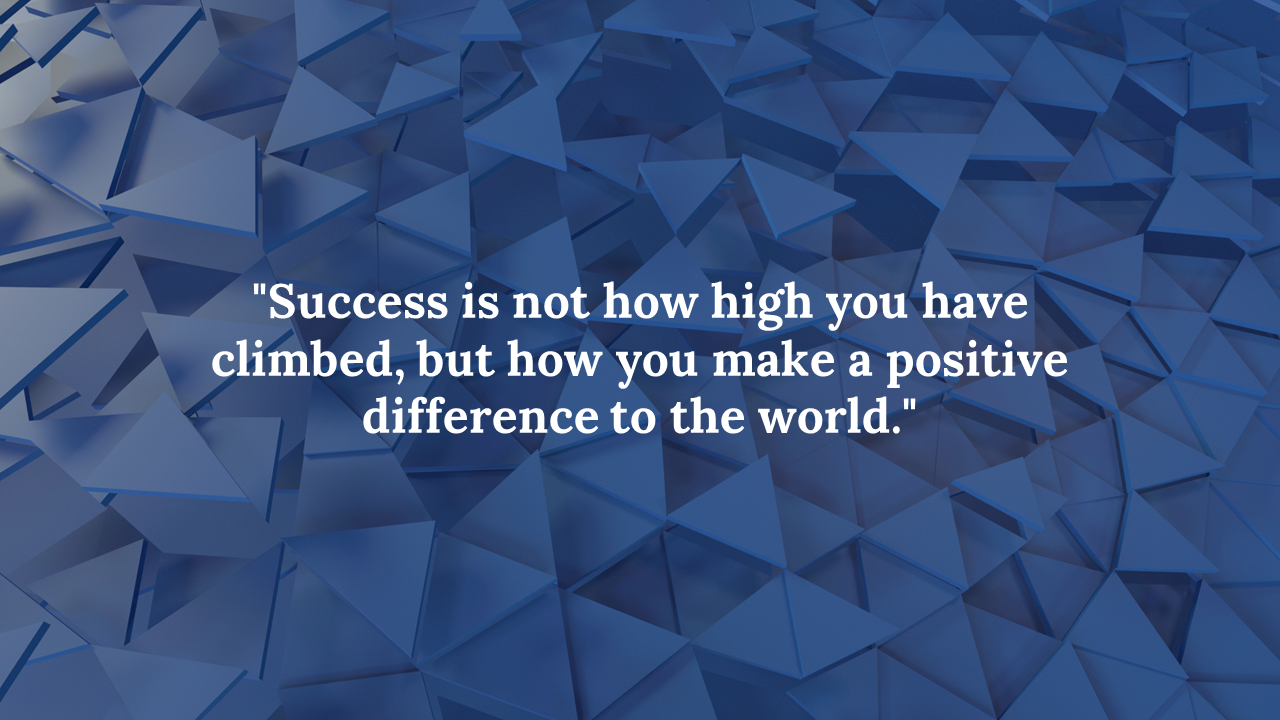 "Success is not how high you have climbed, but how you make a positive difference to the world."